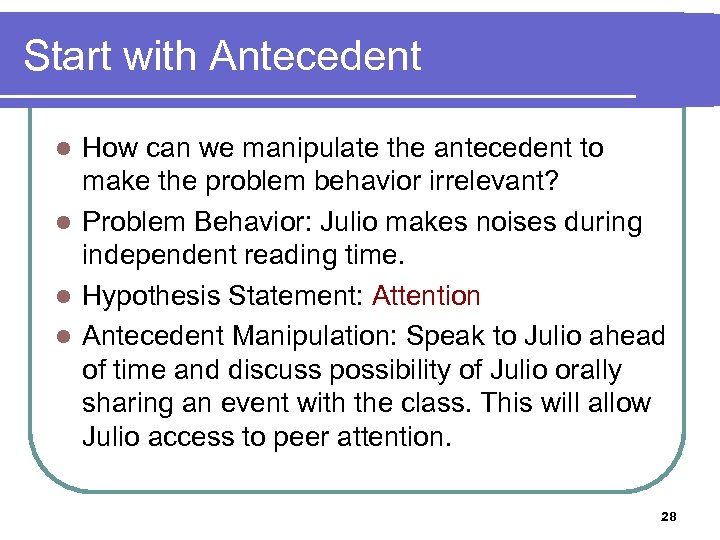 Start with Antecedent

- How can we manipulate the antecedent to make the problem behavior irrelevant?
- Problem Behavior: Julio makes noises during independent reading time.
- Hypothesis Statement: Attention
- Antecedent Manipulation: Speak to Julio ahead of time and discuss possibility of Julio orally sharing an event with the class. This will allow Julio access to peer attention.

28